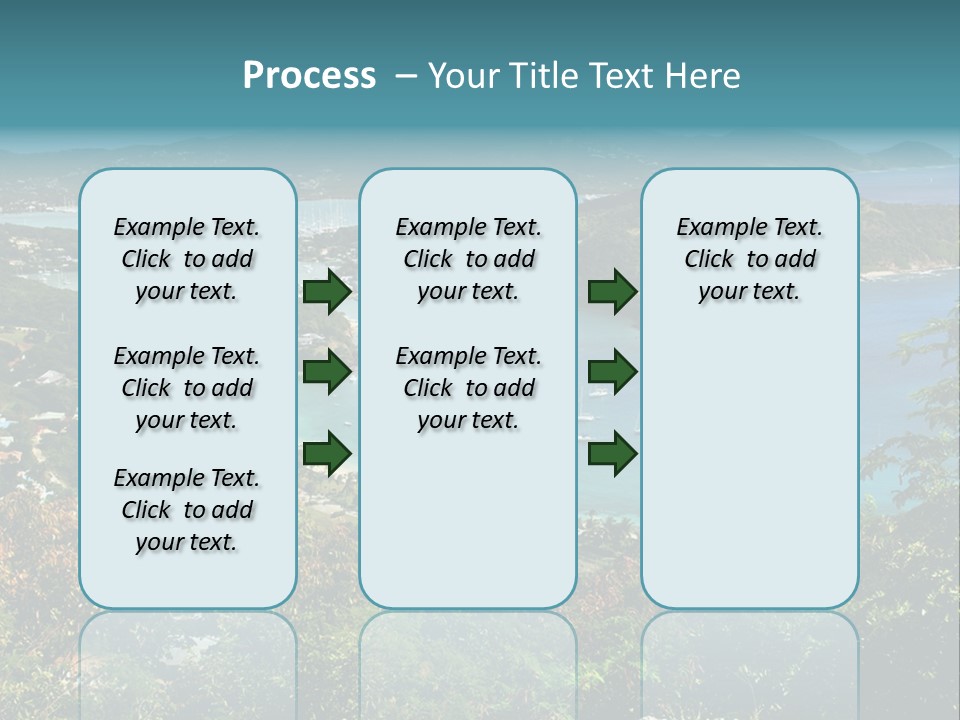 Process – Your Title Text Here

Example Text. Click to add your text.

Example Text. Click to add your text.

Example Text. Click to add your text.

Example Text. Click to add your text.

Example Text. Click to add your text.

Example Text. Click to add your text.